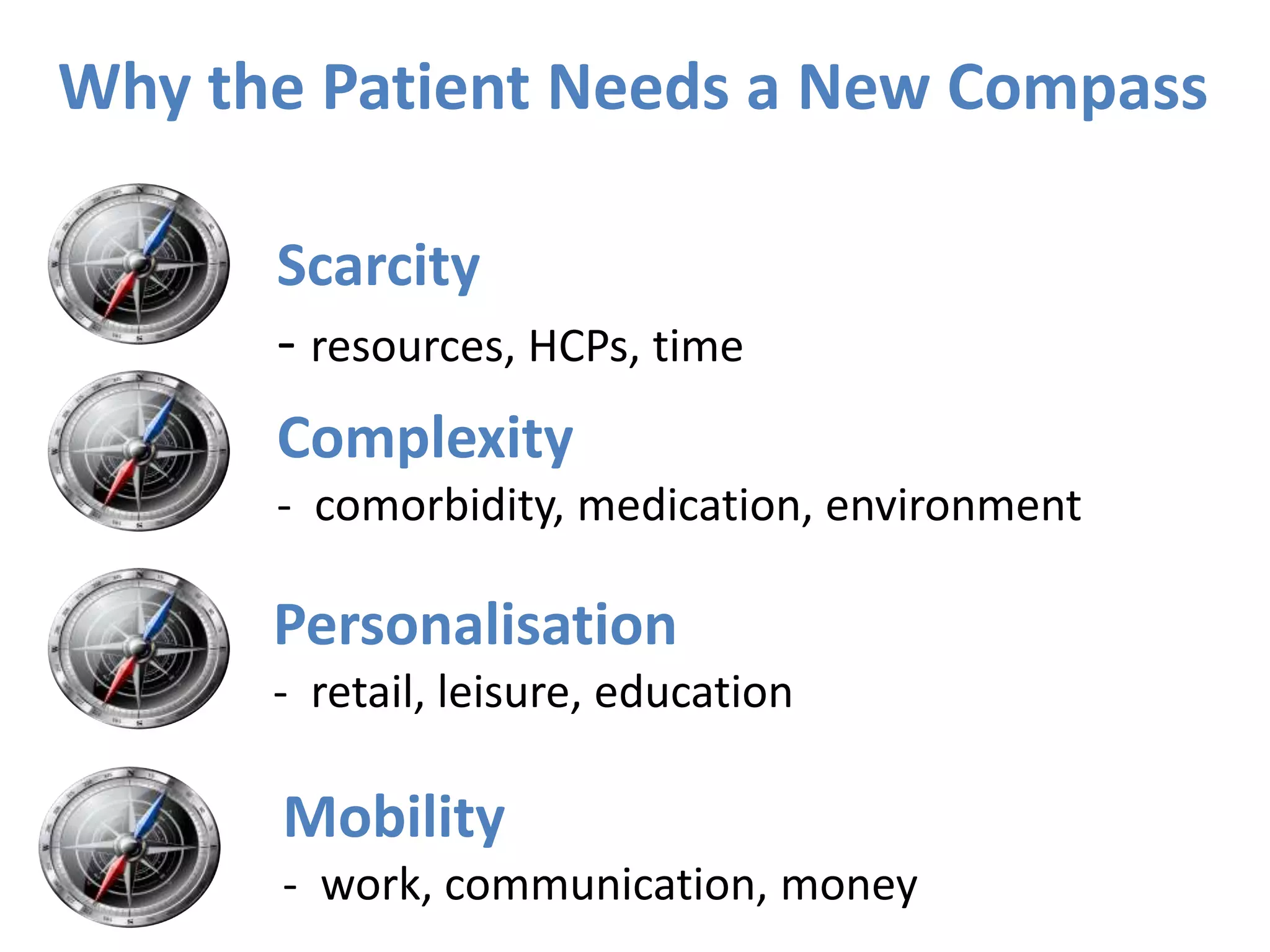 Why the Patient Needs a New Compass

Scarcity

- resources, HCPs, time

Complexity

- comorbidity, medication, environment

Personalisation

- retail, leisure, education

Mobility

- work, communication, money